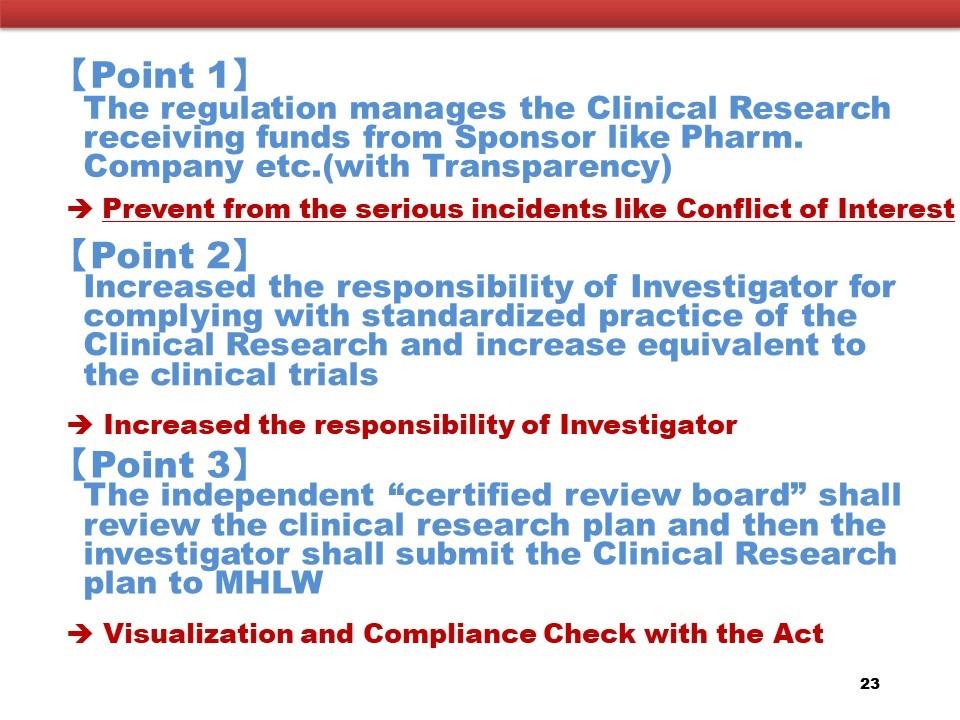 【Point 1】
The regulation manages the Clinical Research receiving funds from Sponsor like Pharm. Company etc.(with Transparency)

➔ Prevent from the serious incidents like Conflict of Interest

【Point 2】
Increased the responsibility of Investigator for complying with standardized practice of the Clinical Research and increase equivalent to the clinical trials

➔ Increased the responsibility of Investigator

【Point 3】
The independent “certified review board” shall review the clinical research plan and then the investigator shall submit the Clinical Research plan to MHLW

➔ Visualization and Compliance Check with the Act

23